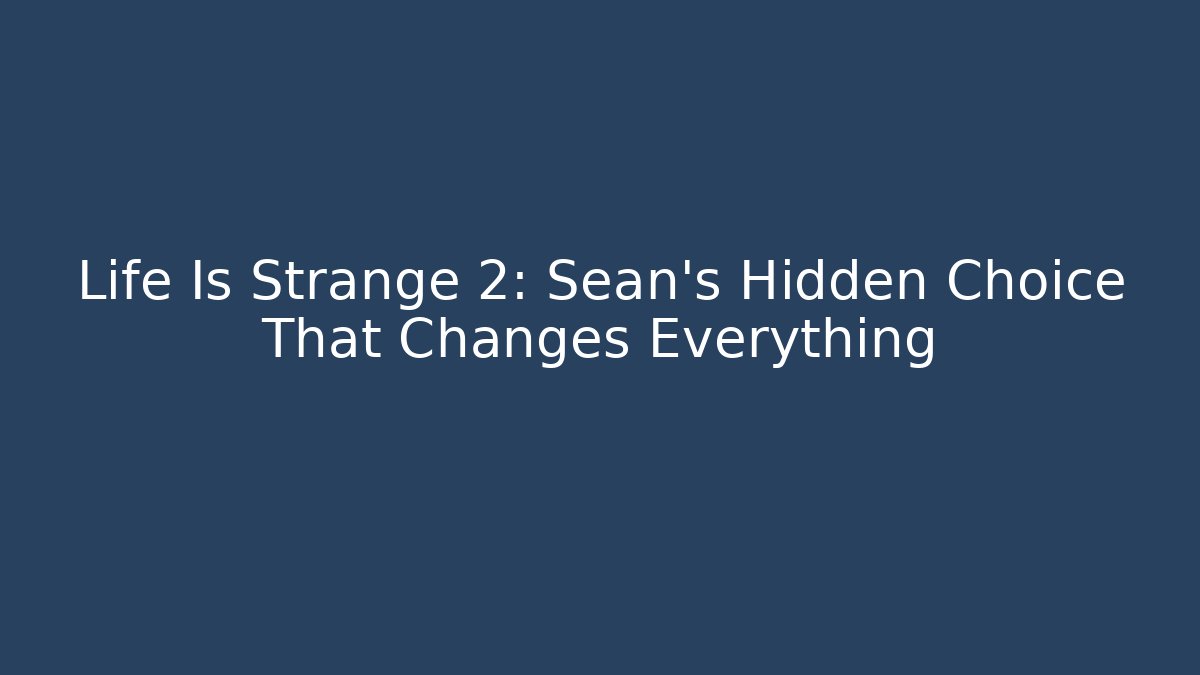 Life Is Strange 2: Sean's Hidden Choice That Changes Everything